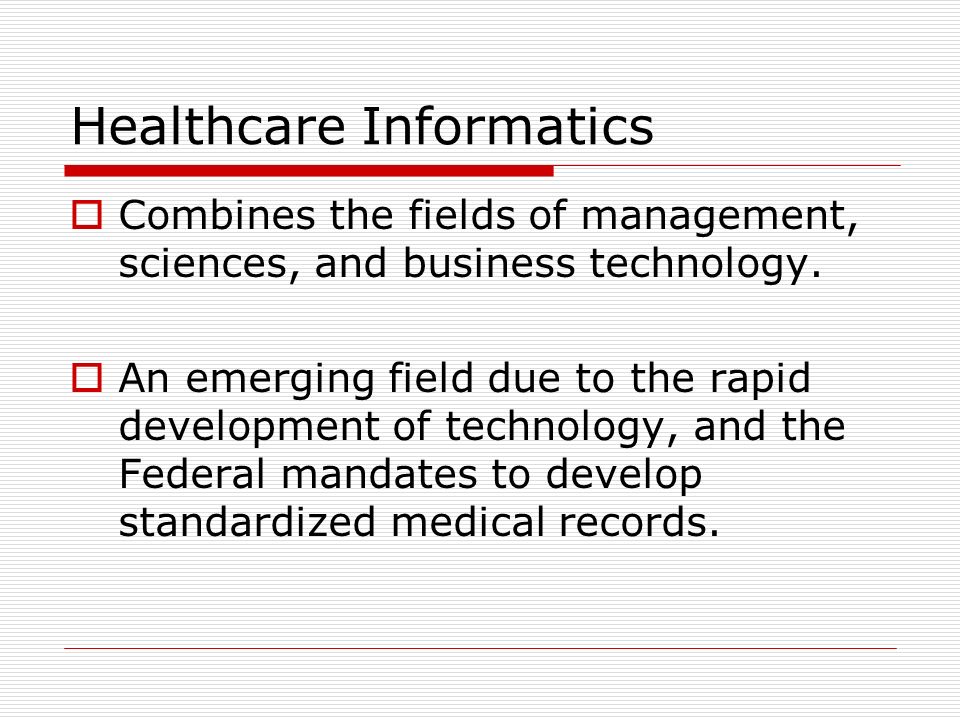 Healthcare Informatics

Combines the fields of management, sciences, and business technology.

An emerging field due to the rapid development of technology, and the Federal mandates to develop standardized medical records.